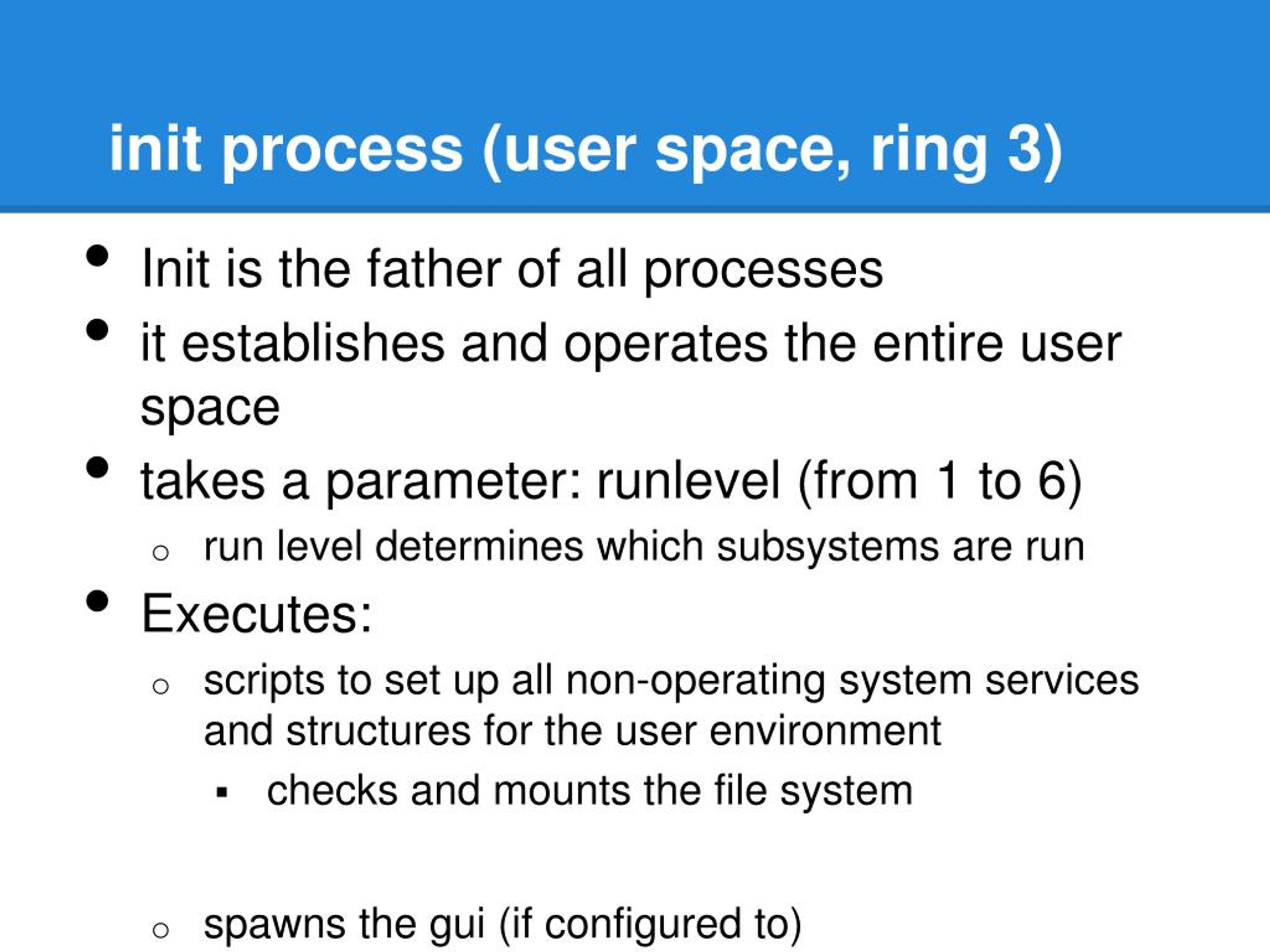 init process (user space, ring 3)

- Init is the father of all processes
- it establishes and operates the entire user space
- takes a parameter: runlevel (from 1 to 6)
  - run level determines which subsystems are run
- Executes:
  - scripts to set up all non-operating system services and structures for the user environment
    - checks and mounts the file system
  - spawns the gui (if configured to)